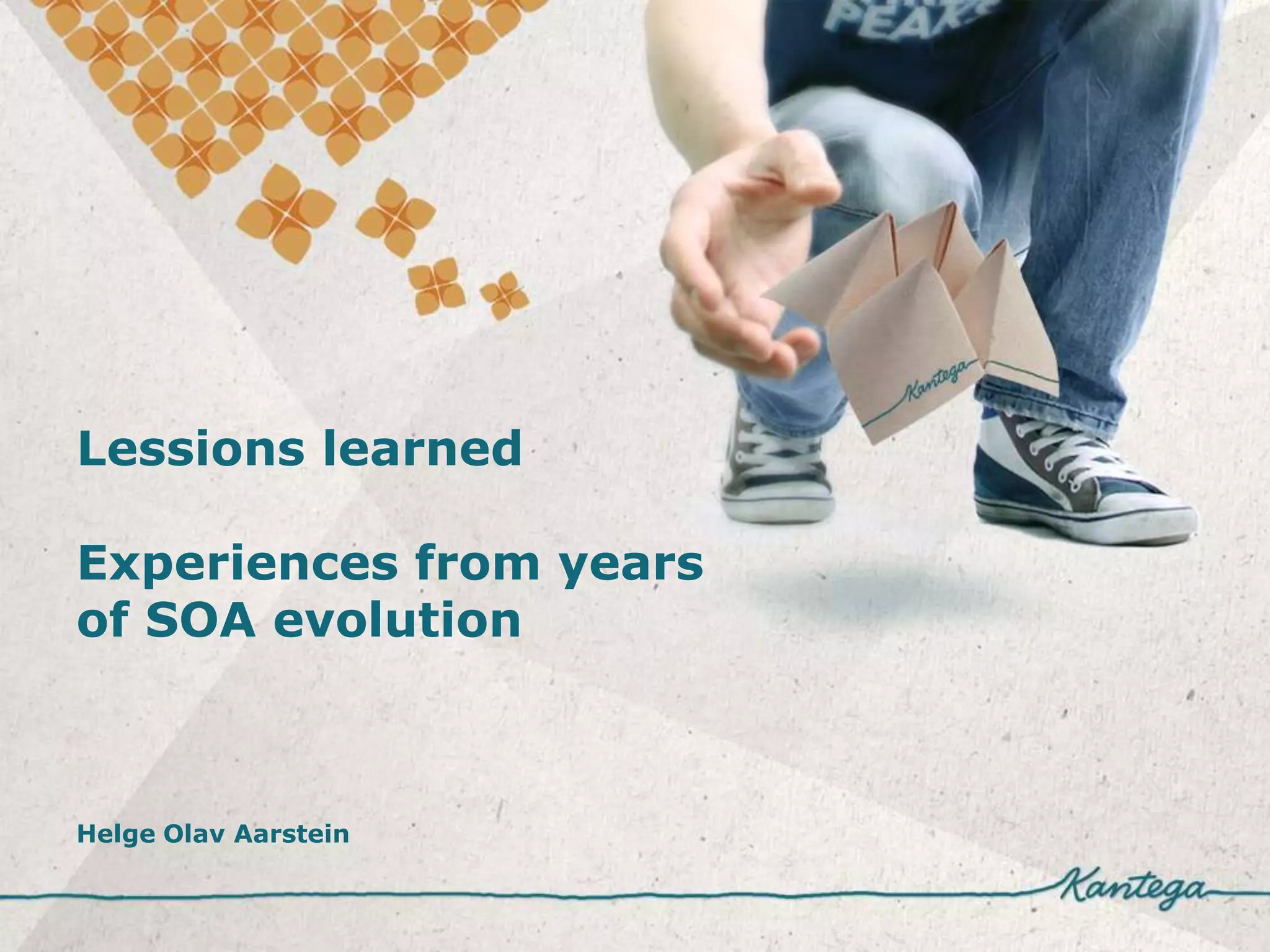 PEAK

Kantega

Lessions learned

Experiences from years of SOA evolution

Helge Olav Aarstein

Kantega